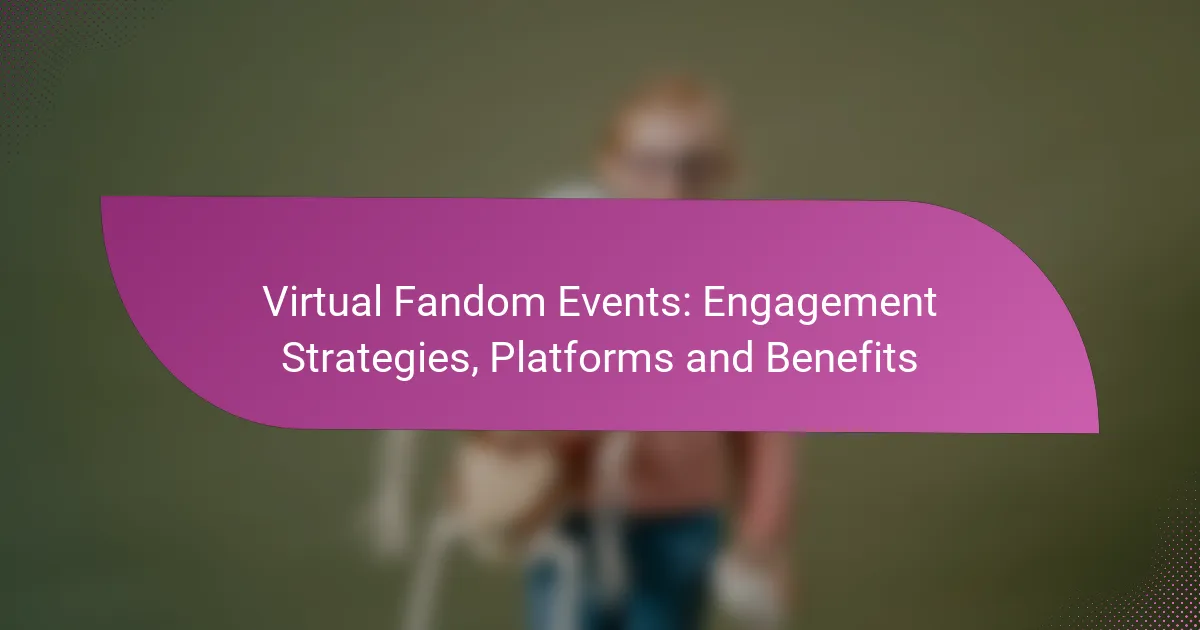 Virtual Fandom Events: Engagement Strategies, Platforms and Benefits